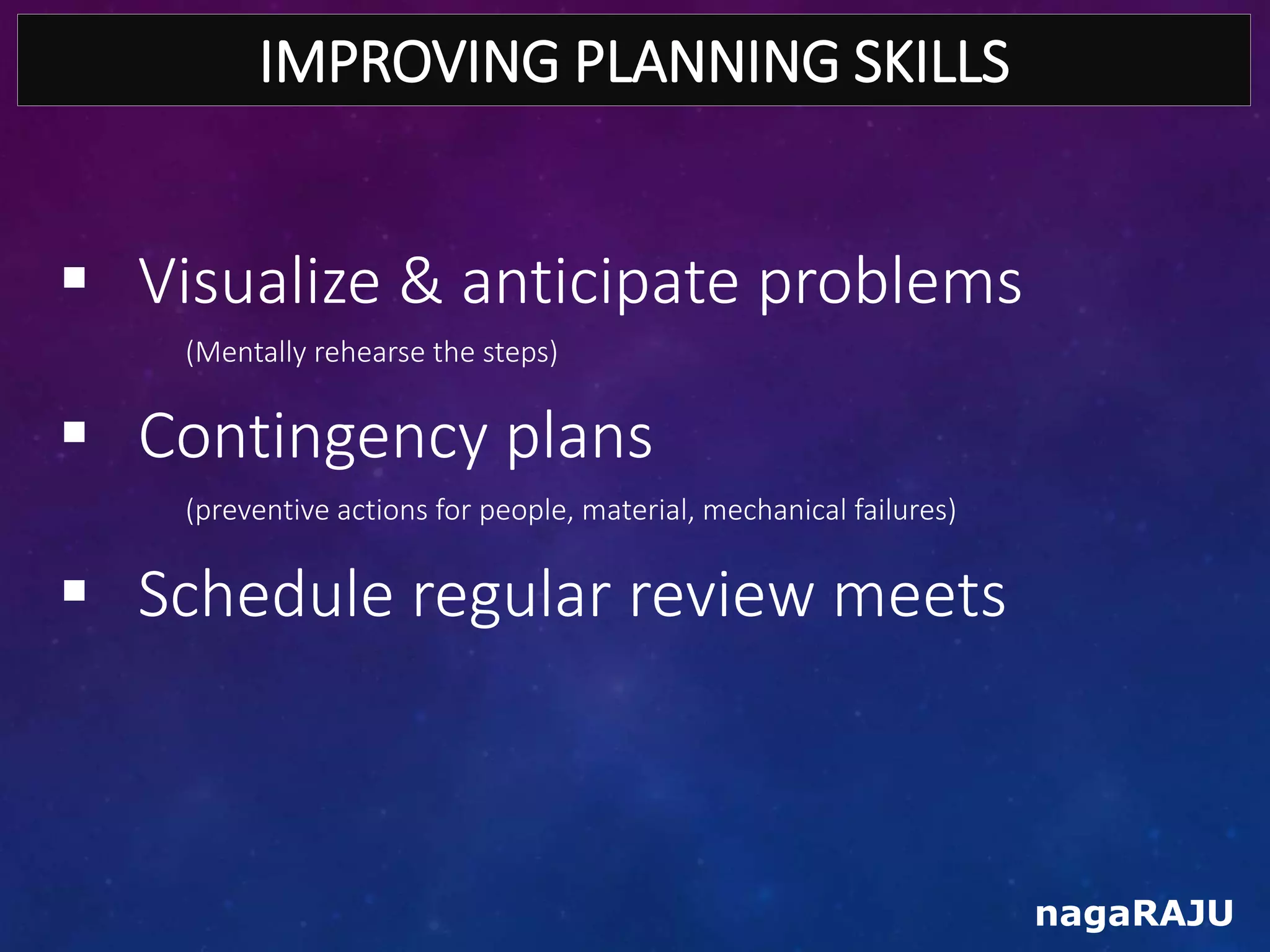 IMPROVING PLANNING SKILLS

▪ Visualize & anticipate problems

(Mentally rehearse the steps)

▪ Contingency plans

(preventive actions for people, material, mechanical failures)

▪ Schedule regular review meets

nagaRAJU